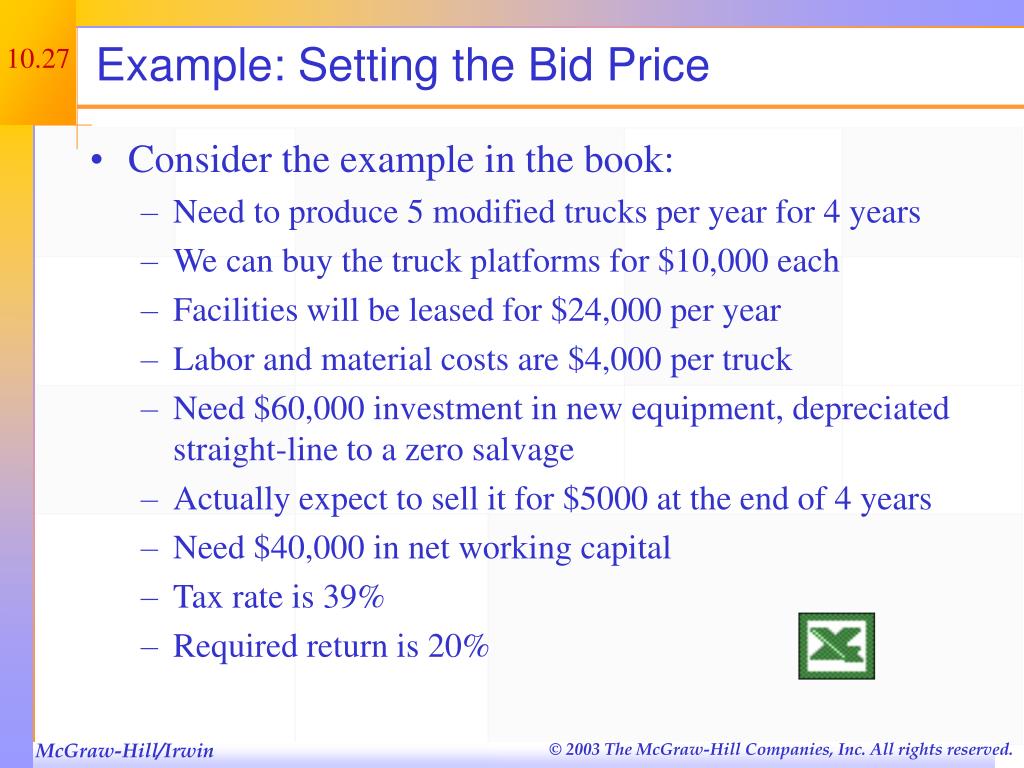 10.27

Example: Setting the Bid Price

• Consider the example in the book:
– Need to produce 5 modified trucks per year for 4 years
– We can buy the truck platforms for \$10,000 each
– Facilities will be leased for \$24,000 per year
– Labor and material costs are \$4,000 per truck
– Need \$60,000 investment in new equipment, depreciated straight-line to a zero salvage
– Actually expect to sell it for \$5000 at the end of 4 years
– Need \$40,000 in net working capital
– Tax rate is 39%
– Required return is 20%

McGraw-Hill/Irwin

© 2003 The McGraw-Hill Companies, Inc. All rights reserved.